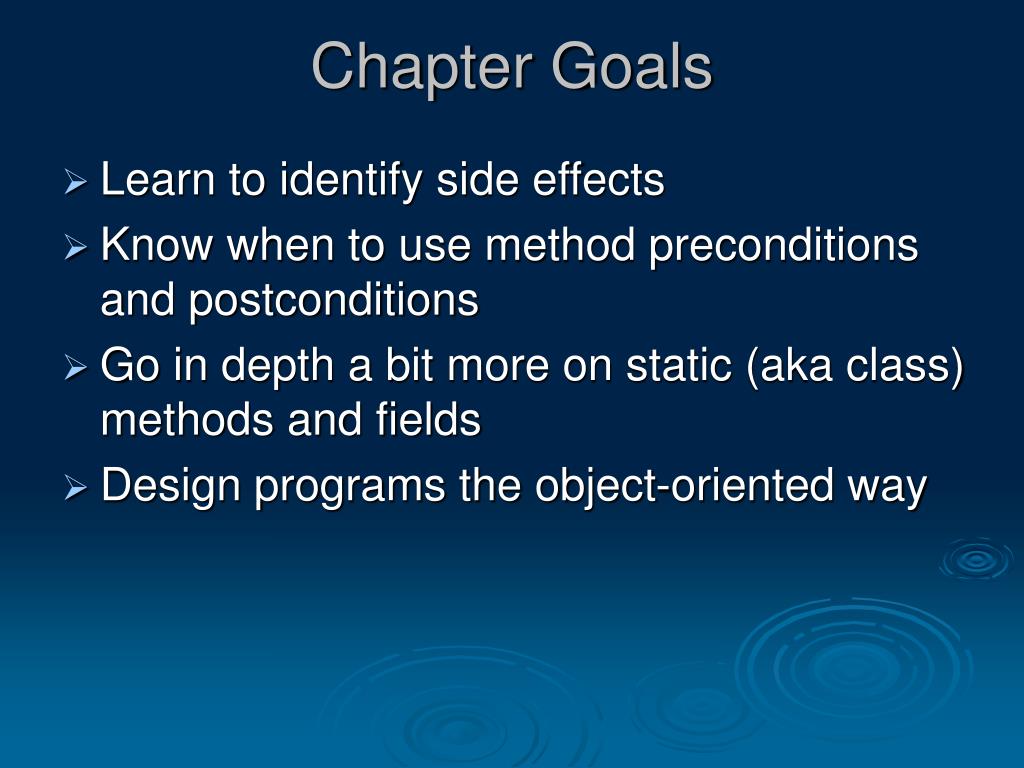 Chapter Goals

➢ Learn to identify side effects
➢ Know when to use method preconditions and postconditions
➢ Go in depth a bit more on static (aka class) methods and fields
➢ Design programs the object-oriented way